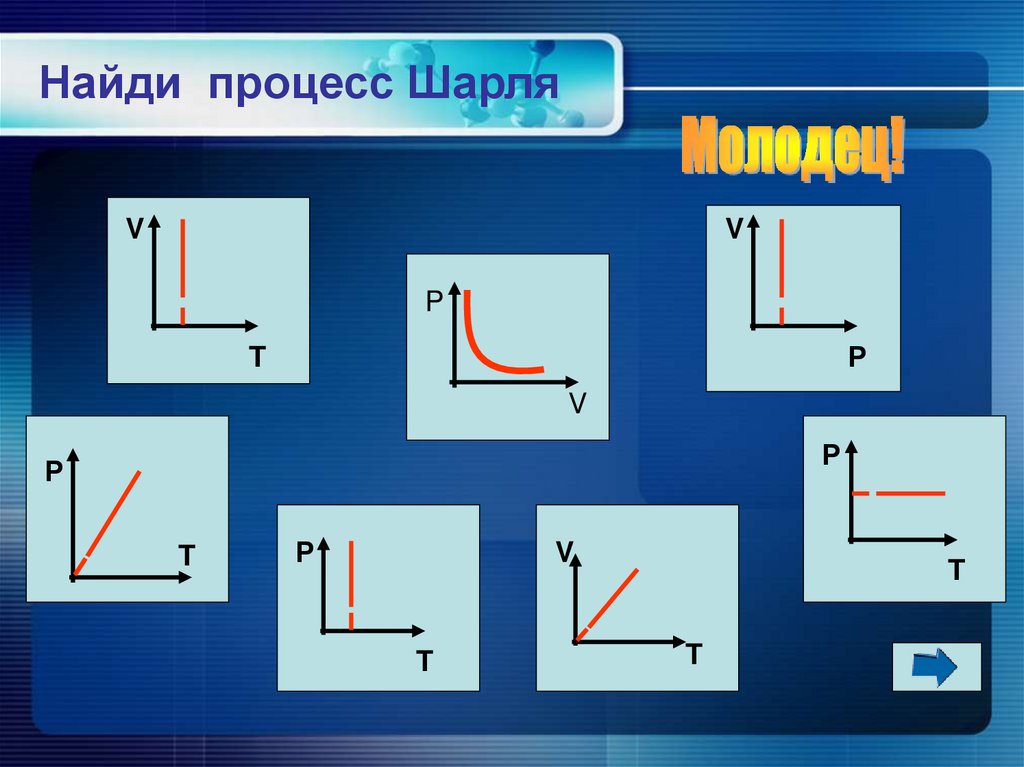 Найди процесс Шарля

Молодец!

V
T

P
V

V
P

P
T

P
T

V
T

P
T